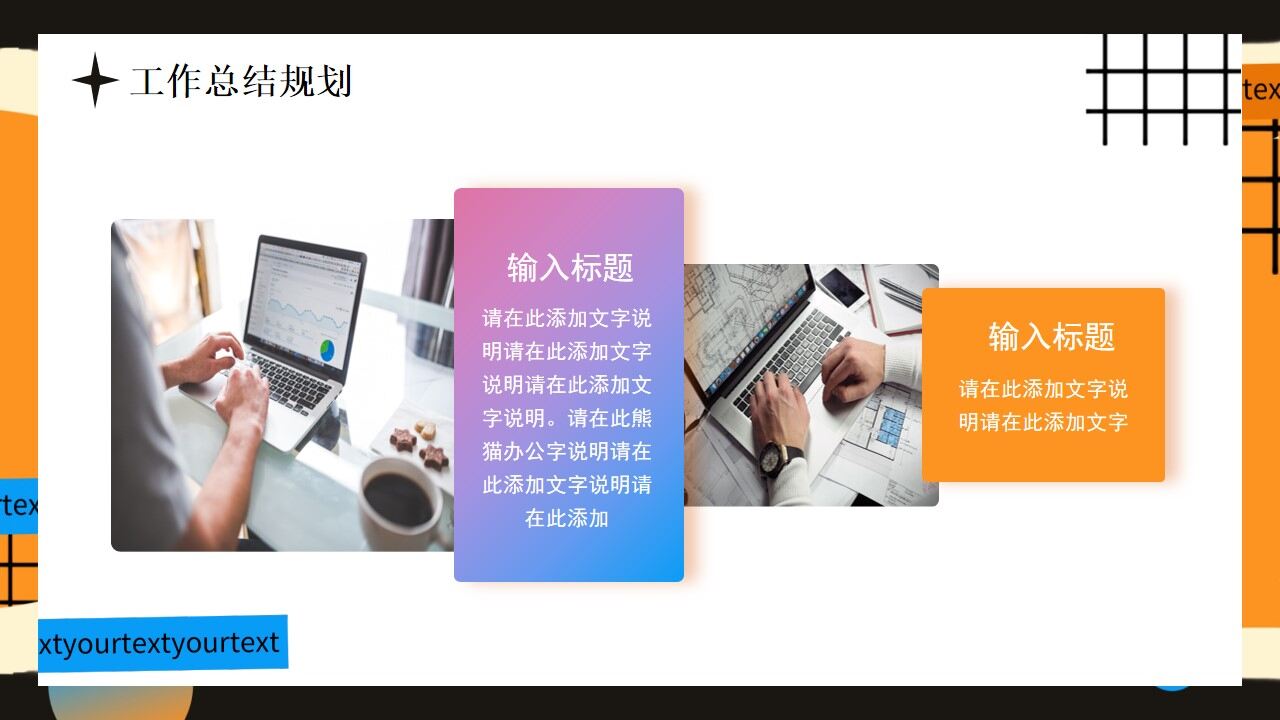 工作总结规划

tex

输入标题

请在此添加文字说明请在此添加文字说明请在此添加文字说明。请在此熊猫办公字说明请在此添加文字说明请在此添加

输入标题

请在此添加文字说明请在此添加文字

tex

xtyourtextyourtext